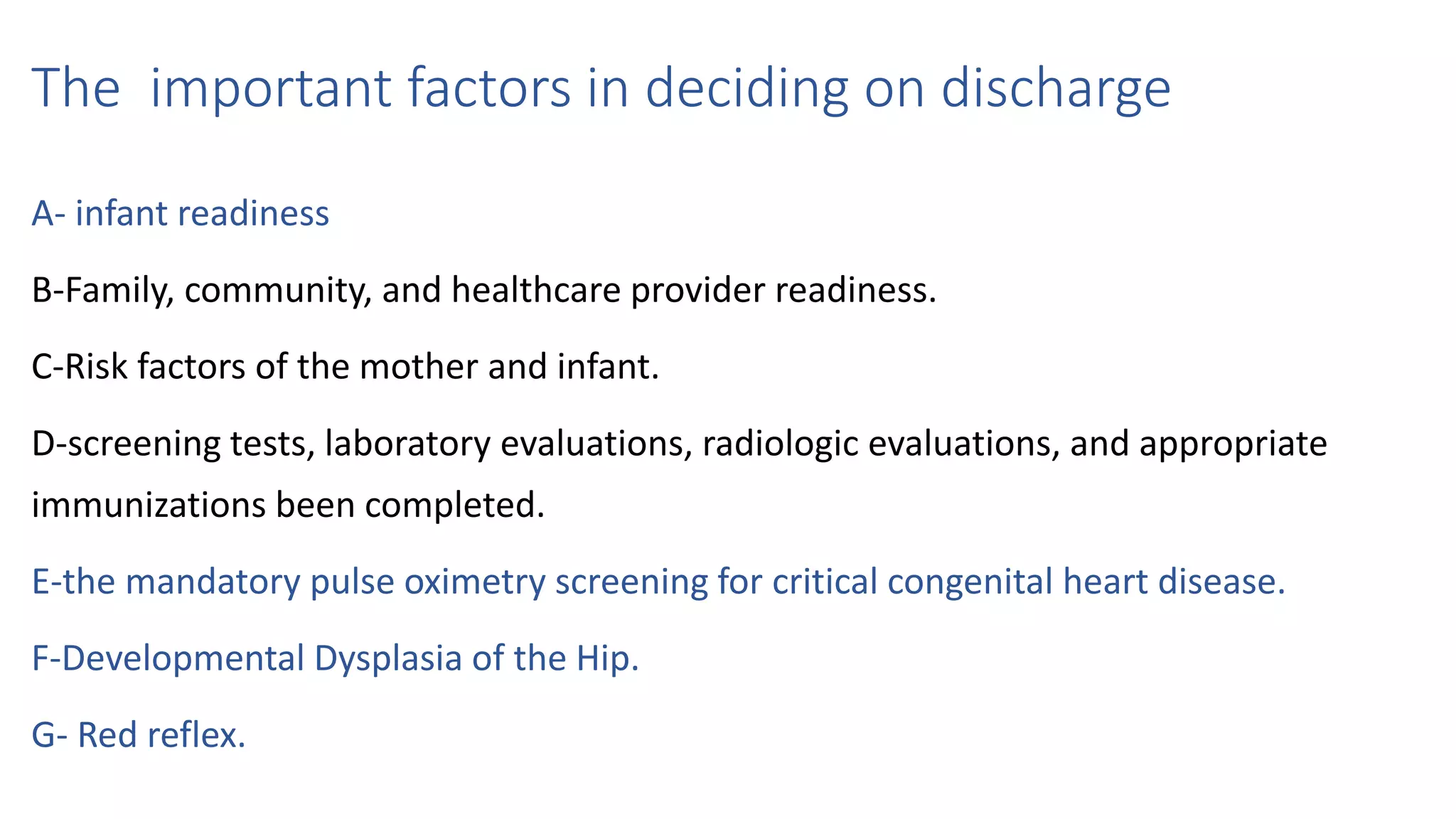 The important factors in deciding on discharge

A- infant readiness

B-Family, community, and healthcare provider readiness.

C-Risk factors of the mother and infant.

D-screening tests, laboratory evaluations, radiologic evaluations, and appropriate immunizations been completed.

E-the mandatory pulse oximetry screening for critical congenital heart disease.

F-Developmental Dysplasia of the Hip.

G- Red reflex.